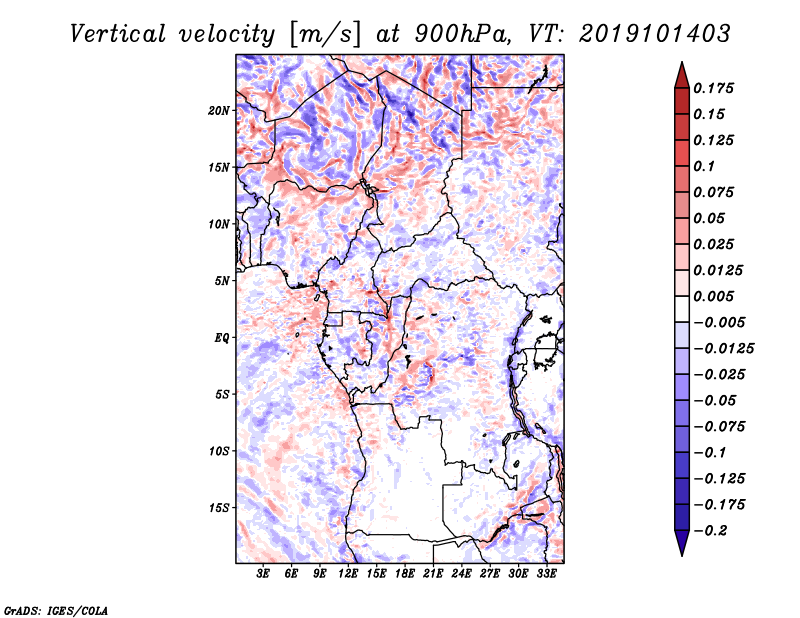 Vertical velocity [m/s] at 900hPa, VT: 2019101403

20N
15N
10N
5N
EQ
5S
10S
15S

3E 6E 9E 12E 15E 18E 21E 24E 27E 30E 33E

0.175
0.15
0.125
0.1
0.075
0.05
0.025
0.0125
0.005
−0.005
−0.0125
−0.025
−0.05
−0.075
−0.1
−0.125
−0.175
−0.2

GrADS: IGES/COLA